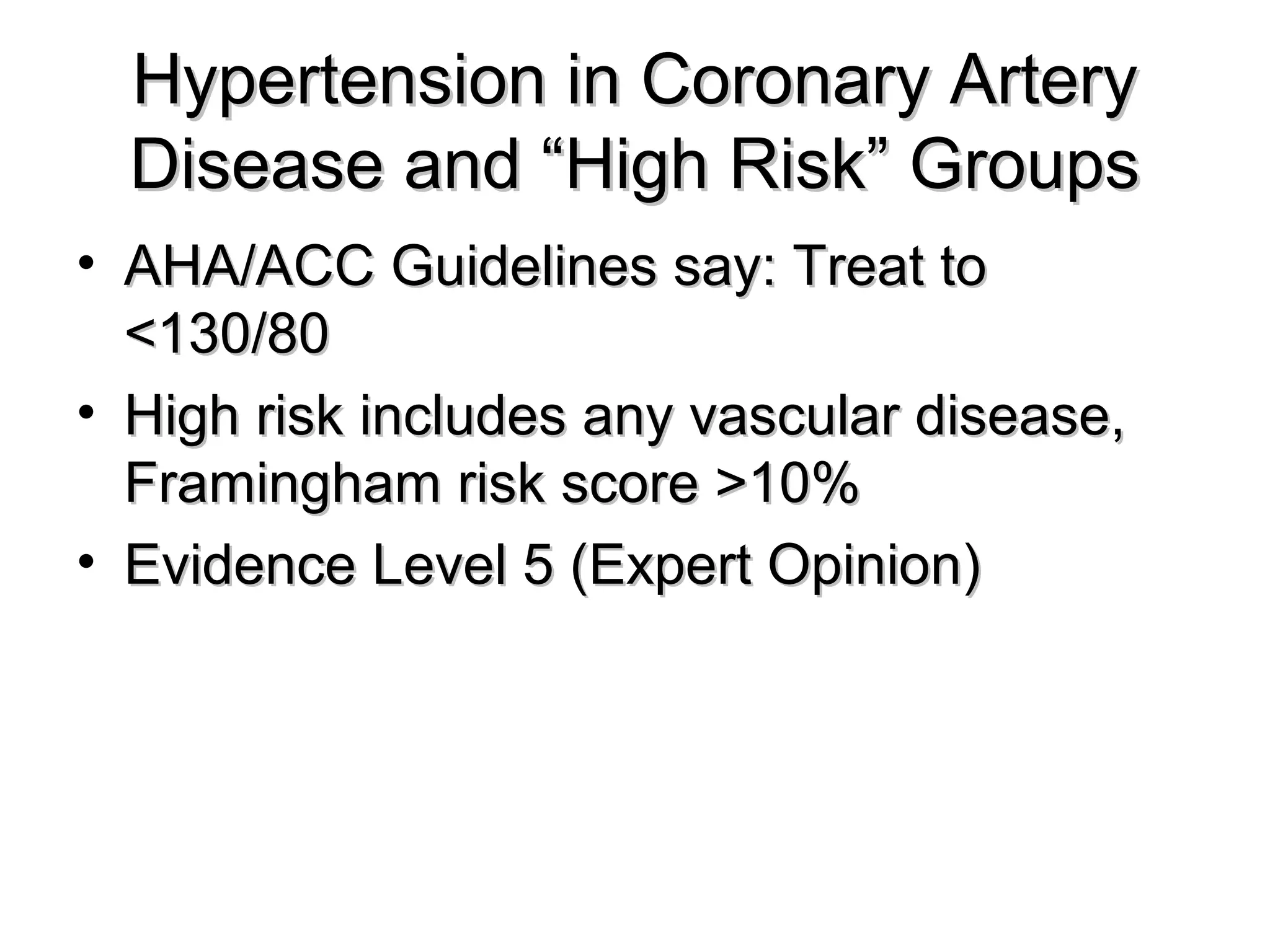 Hypertension in Coronary Artery Disease and “High Risk” Groups

• AHA/ACC Guidelines say: Treat to <130/80

• High risk includes any vascular disease, Framingham risk score >10%

• Evidence Level 5 (Expert Opinion)